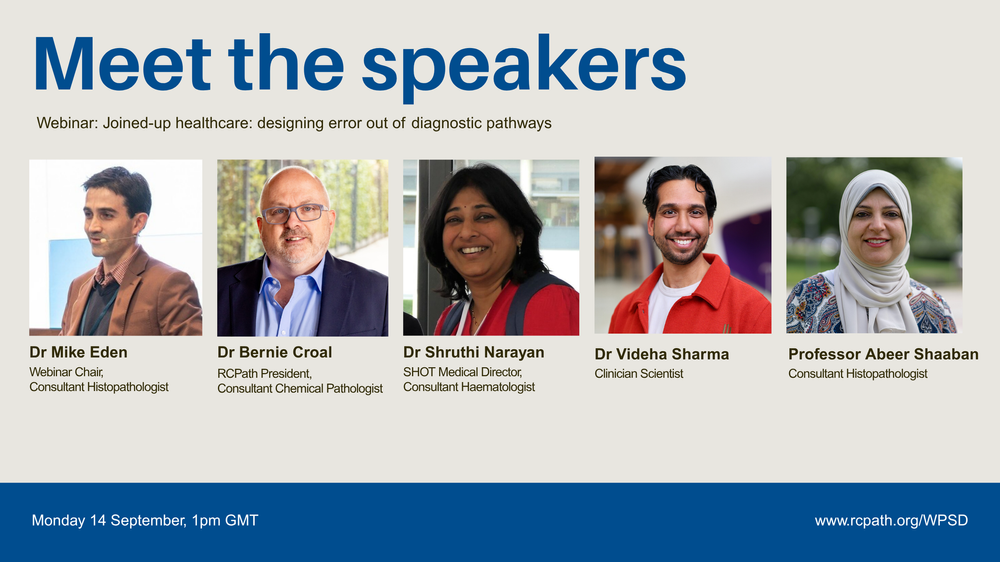 Meet the speakers

Webinar: Joined-up healthcare: designing error out of diagnostic pathways

Dr Mike Eden
Webinar Chair, Consultant Histopathologist

Dr Bernie Croal
RCPath President, Consultant Chemical Pathologist

Dr Shruthi Narayan
SHOT Medical Director, Consultant Haematologist

Dr Videha Sharma
Clinician Scientist

Professor Abeer Shaaban
Consultant Histopathologist

Monday 14 September, 1pm GMT

www.rcpath.org/WPSD